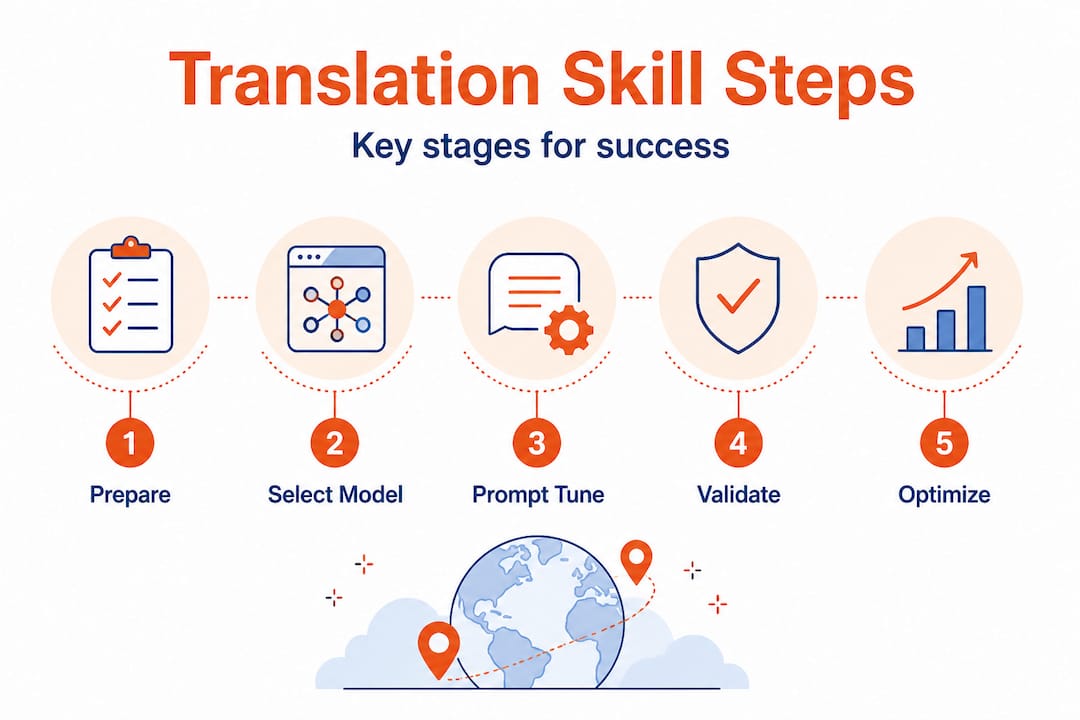 Translation Skill Steps

Key stages for success

1
Prepare

2
Select Model

3
Prompt Tune

4
Validate

5
Optimize